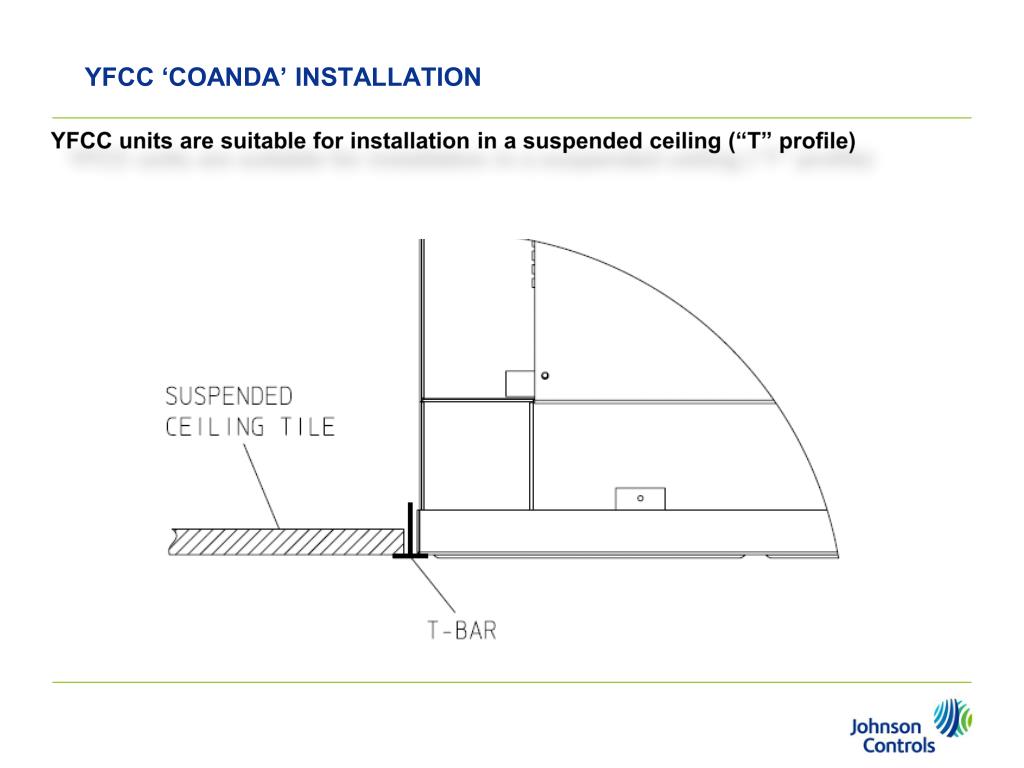 YFCC ‘COANDA’ INSTALLATION

YFCC units are suitable for installation in a suspended ceiling (“T” profile)

SUSPENDED CEILING TILE

T-BAR

Johnson Controls